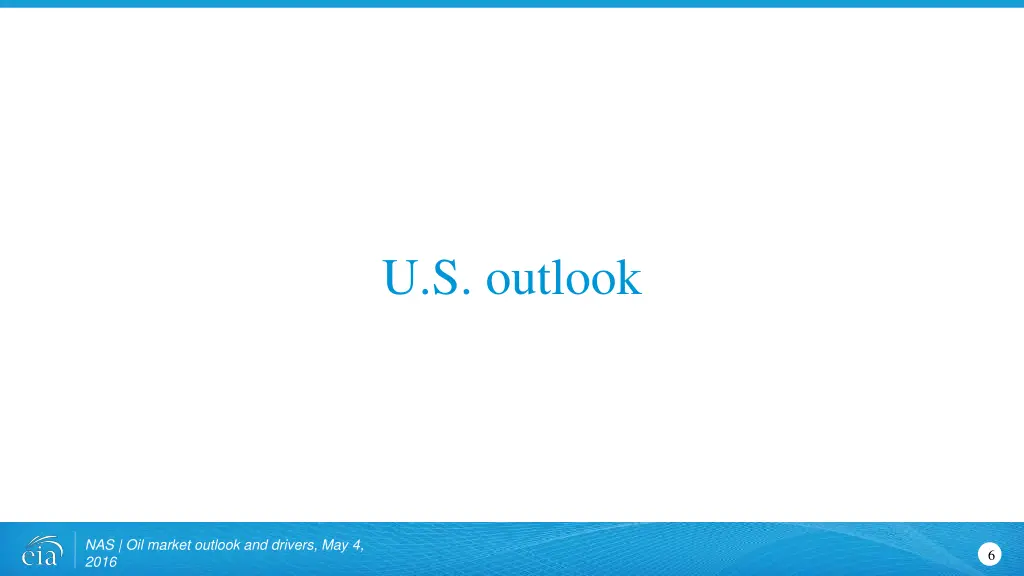 U.S. outlook

eia

NAS | Oil market outlook and drivers, May 4, 2016

6